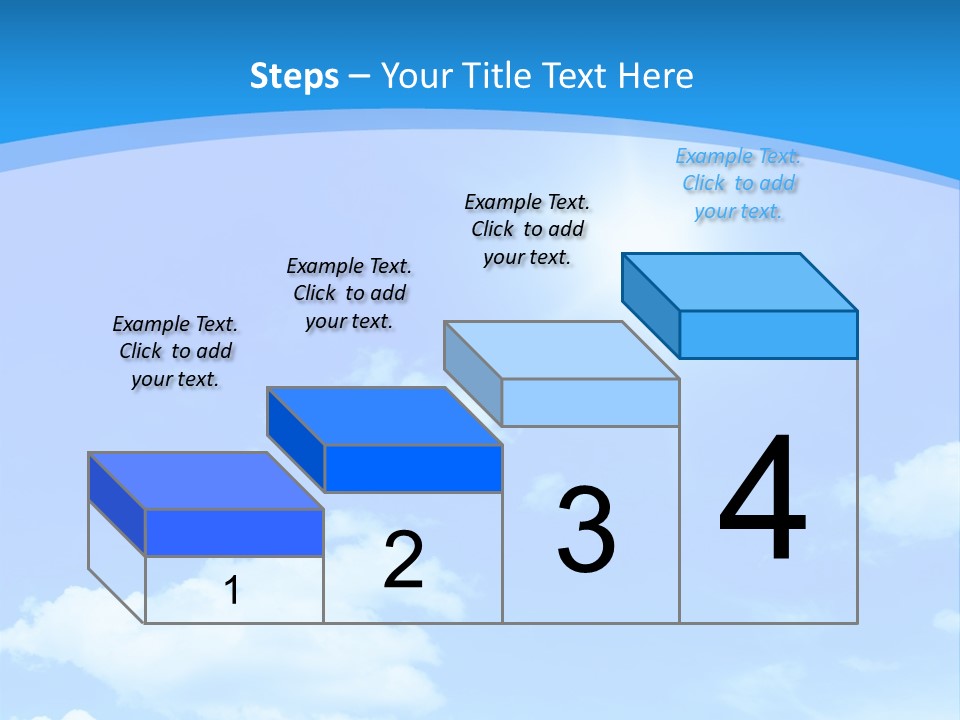 Steps – Your Title Text Here

Example Text. Click to add your text.

Example Text. Click to add your text.

Example Text. Click to add your text.

Example Text. Click to add your text.

1

2

3

4